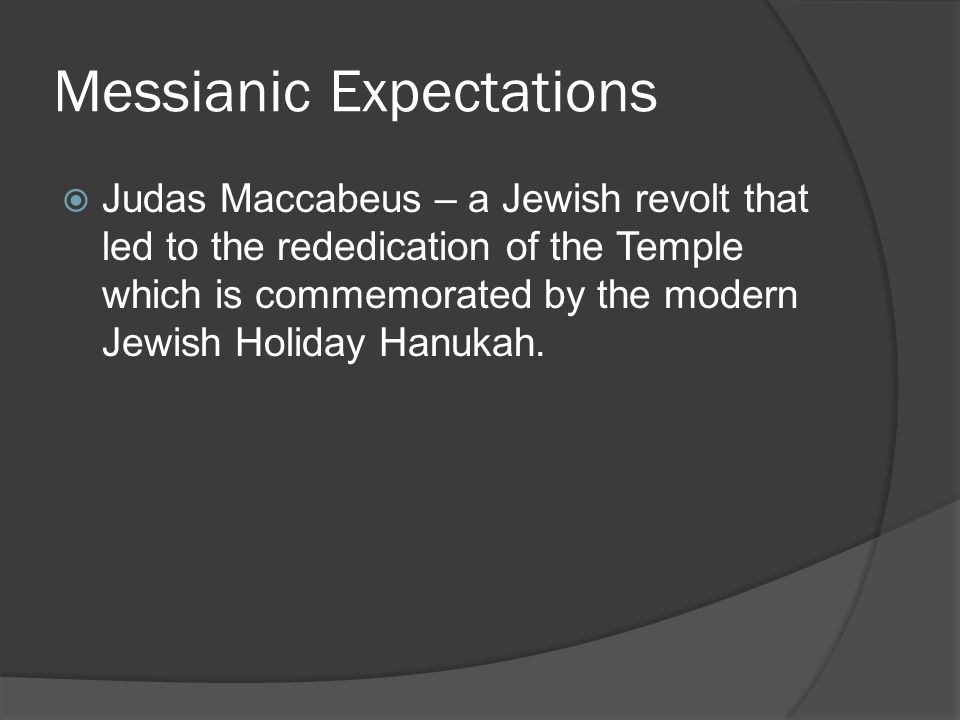 Messianic Expectations

Judas Maccabeus – a Jewish revolt that led to the rededication of the Temple which is commemorated by the modern Jewish Holiday Hanukah.